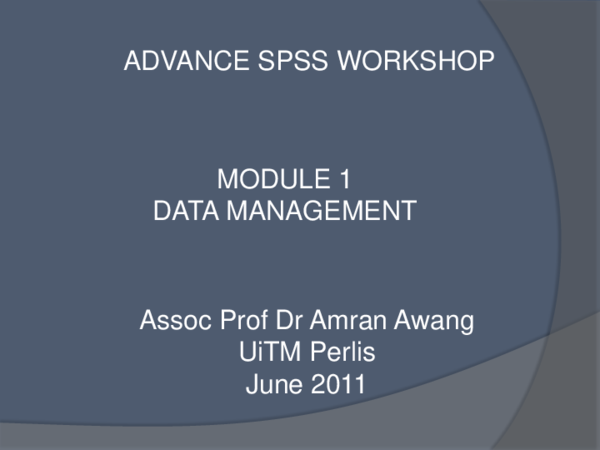 ADVANCE SPSS WORKSHOP

MODULE 1
DATA MANAGEMENT

Assoc Prof Dr Amran Awang
UiTM Perlis
June 2011